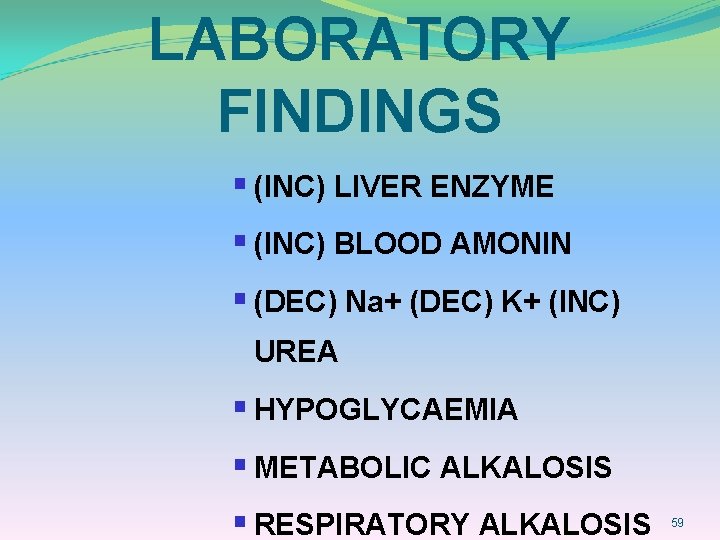 LABORATORY FINDINGS

- (INC) LIVER ENZYME
- (INC) BLOOD AMONIN
- (DEC) Na+ (DEC) K+ (INC) UREA
- HYPOGLYCAEMIA
- METABOLIC ALKALOSIS
- RESPIRATORY ALKALOSIS

59